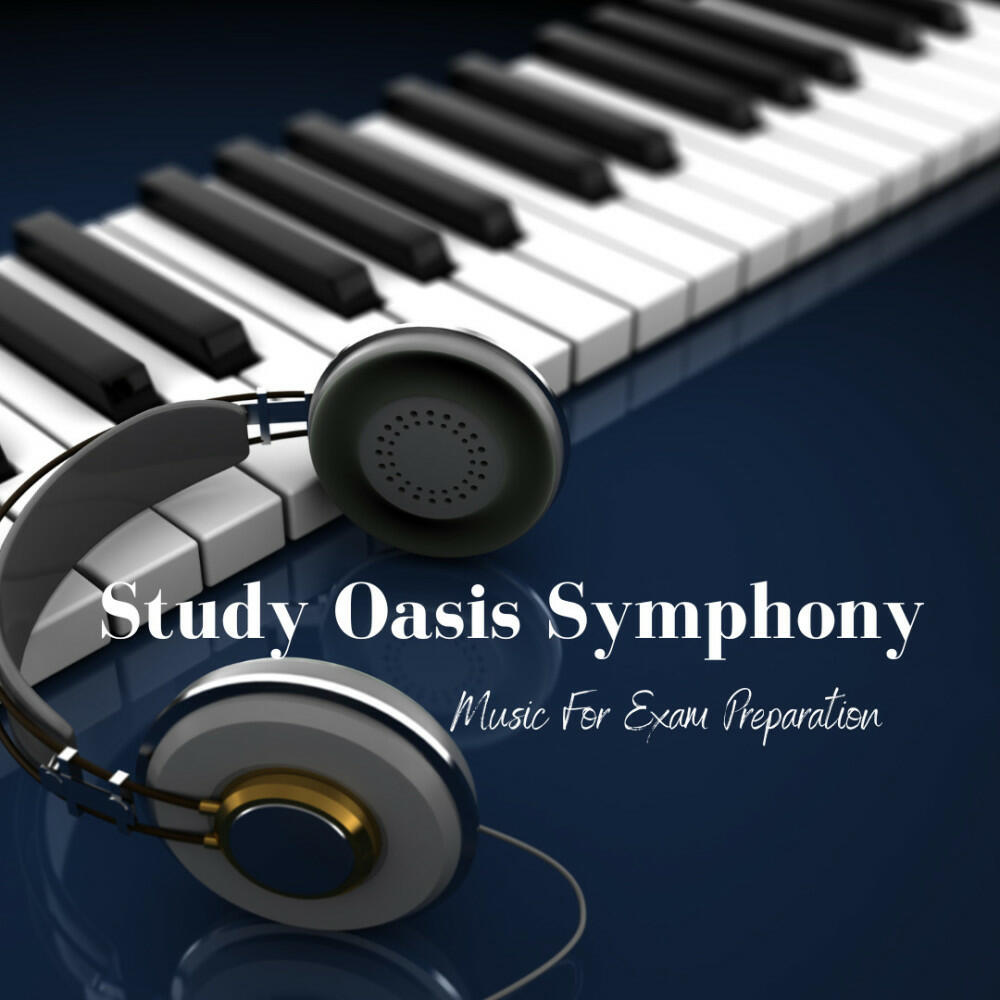 Study Oasis Symphony

Music For Exam Preparation